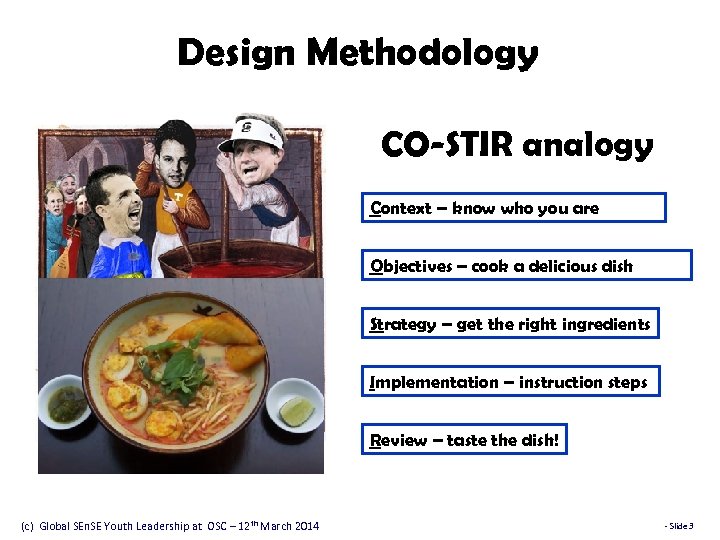 Design Methodology

CO-STIR analogy

Context – know who you are

Objectives – cook a delicious dish

Strategy – get the right ingredients

Implementation – instruction steps

Review – taste the dish!

(c) Global SEnSE Youth Leadership at OSC – 12$^{th}$ March 2014

- Slide 3